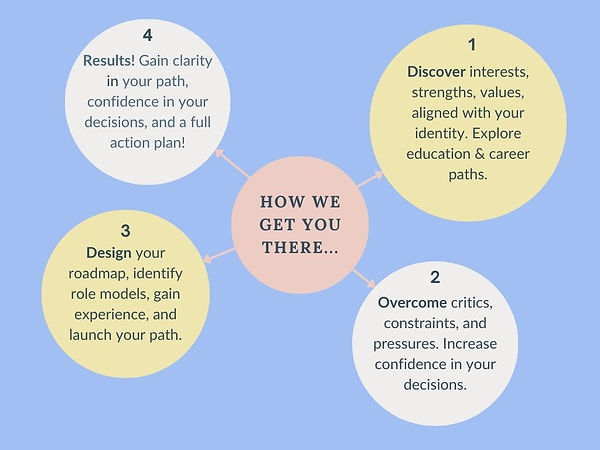 HOW WE GET YOU THERE...

1
Discover interests, strengths, values, aligned with your identity. Explore education & career paths.

2
Overcome critics, constraints, and pressures. Increase confidence in your decisions.

3
Design your roadmap, identify role models, gain experience, and launch your path.

4
Results! Gain clarity in your path, confidence in your decisions, and a full action plan!